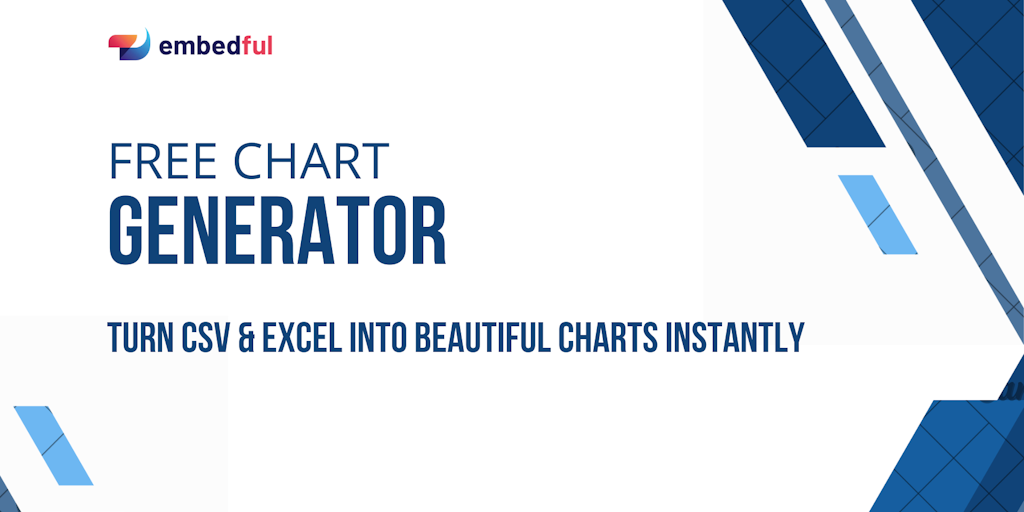 embedful

FREE CHART
GENERATOR

TURN CSV & EXCEL INTO BEAUTIFUL CHARTS INSTANTLY